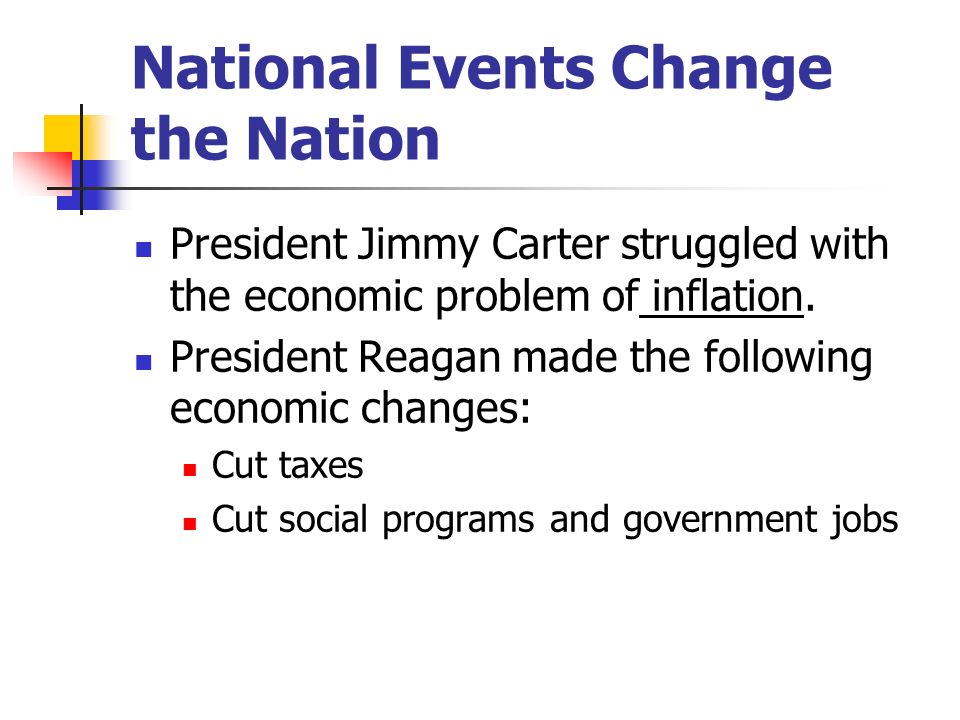 National Events Change the Nation

- President Jimmy Carter struggled with the economic problem of inflation.
- President Reagan made the following economic changes:
  - Cut taxes
  - Cut social programs and government jobs